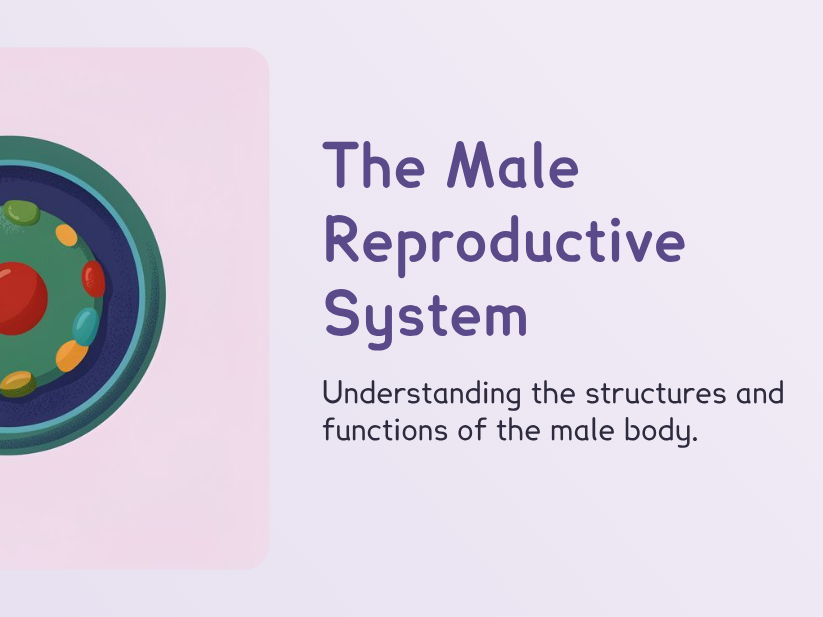 The Male Reproductive System

Understanding the structures and functions of the male body.